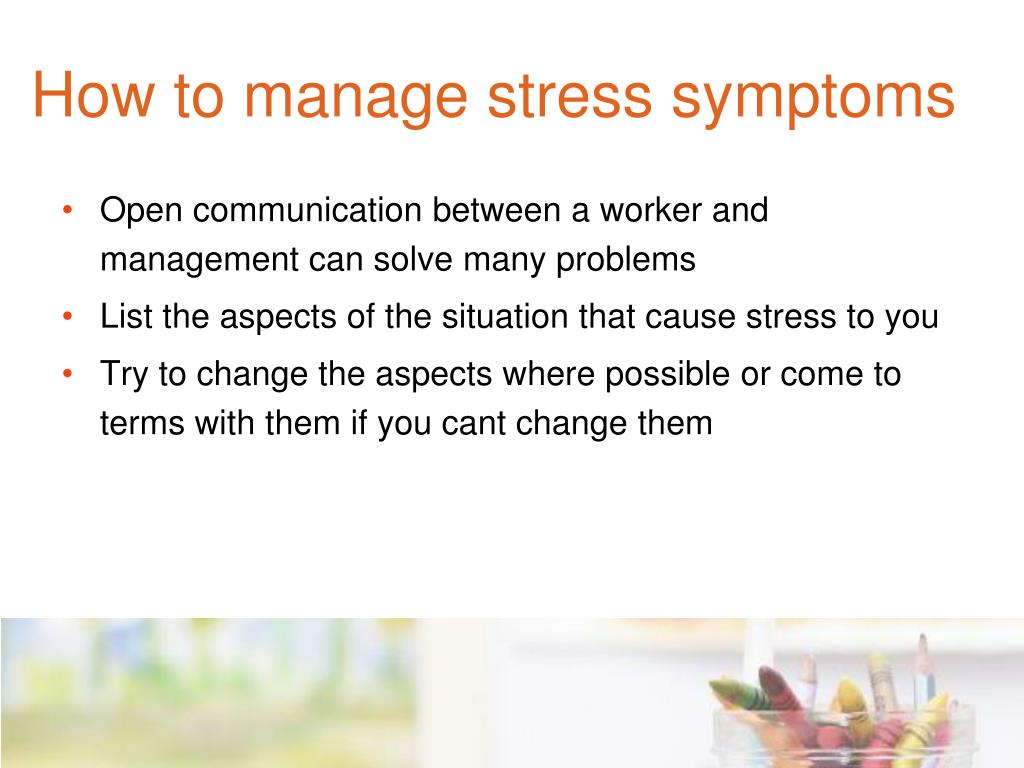 How to manage stress symptoms

• Open communication between a worker and management can solve many problems
• List the aspects of the situation that cause stress to you
• Try to change the aspects where possible or come to terms with them if you cant change them